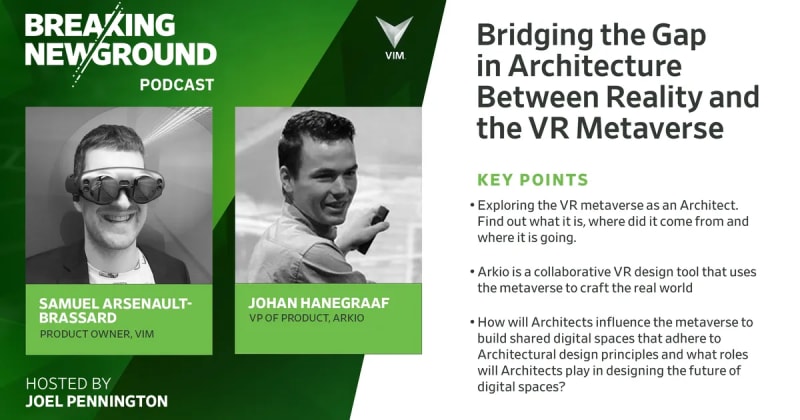 BREAKING NEWGROUND
PODCAST

VIM

SAMUEL ARSENAULT-BRASSARD
PRODUCT OWNER, VIM

JOHAN HANEGRAAF
VP OF PRODUCT, ARKIO

HOSTED BY
JOEL PENNINGTON

Bridging the Gap in Architecture Between Reality and the VR Metaverse

KEY POINTS

• Exploring the VR metaverse as an Architect. Find out what it is, where did it come from and where it is going.

• Arkio is a collaborative VR design tool that uses the metaverse to craft the real world

• How will Architects influence the metaverse to build shared digital spaces that adhere to Architectural design principles and what roles will Architects play in designing the future of digital spaces?